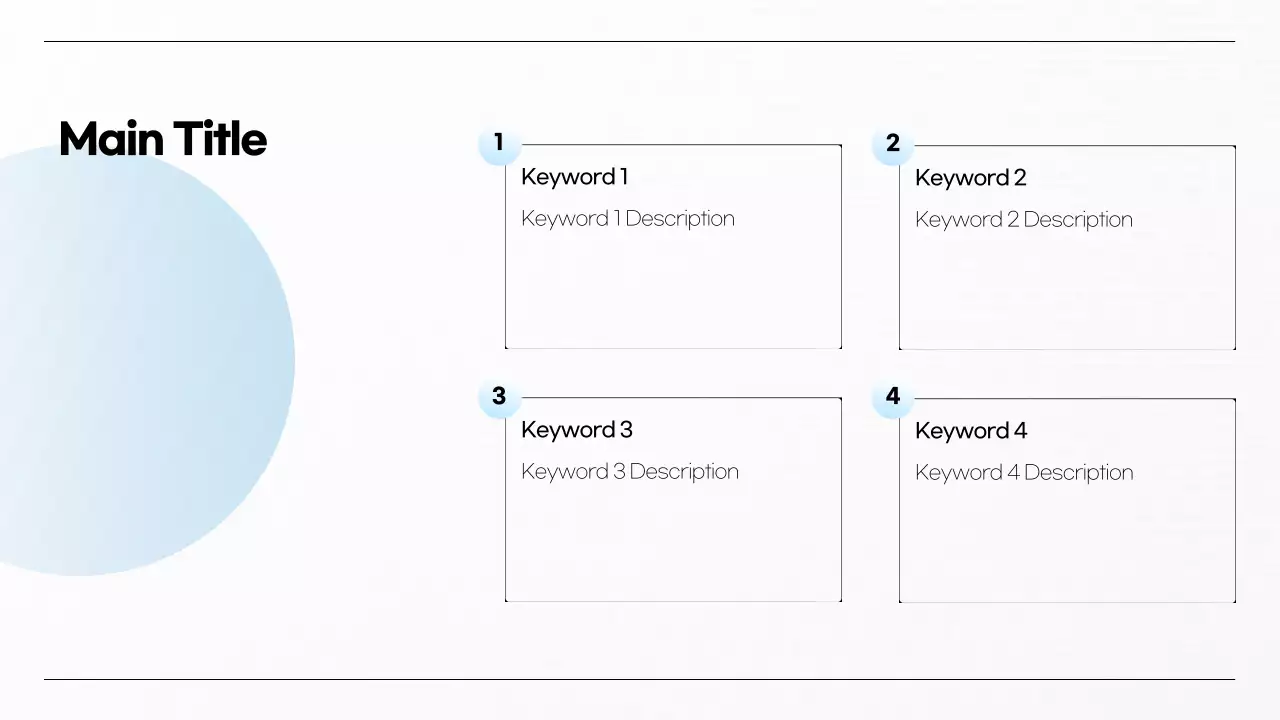 Main Title

1
Keyword 1
Keyword 1 Description

2
Keyword 2
Keyword 2 Description

3
Keyword 3
Keyword 3 Description

4
Keyword 4
Keyword 4 Description